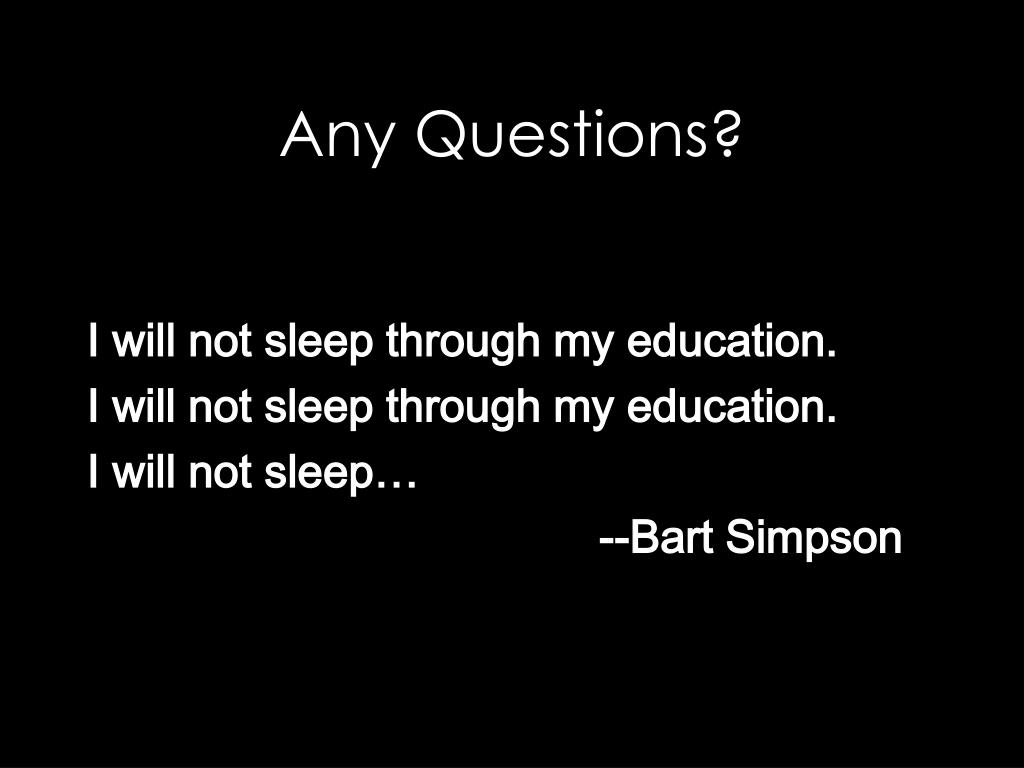 Any Questions?

I will not sleep through my education.
I will not sleep through my education.
I will not sleep…
--Bart Simpson